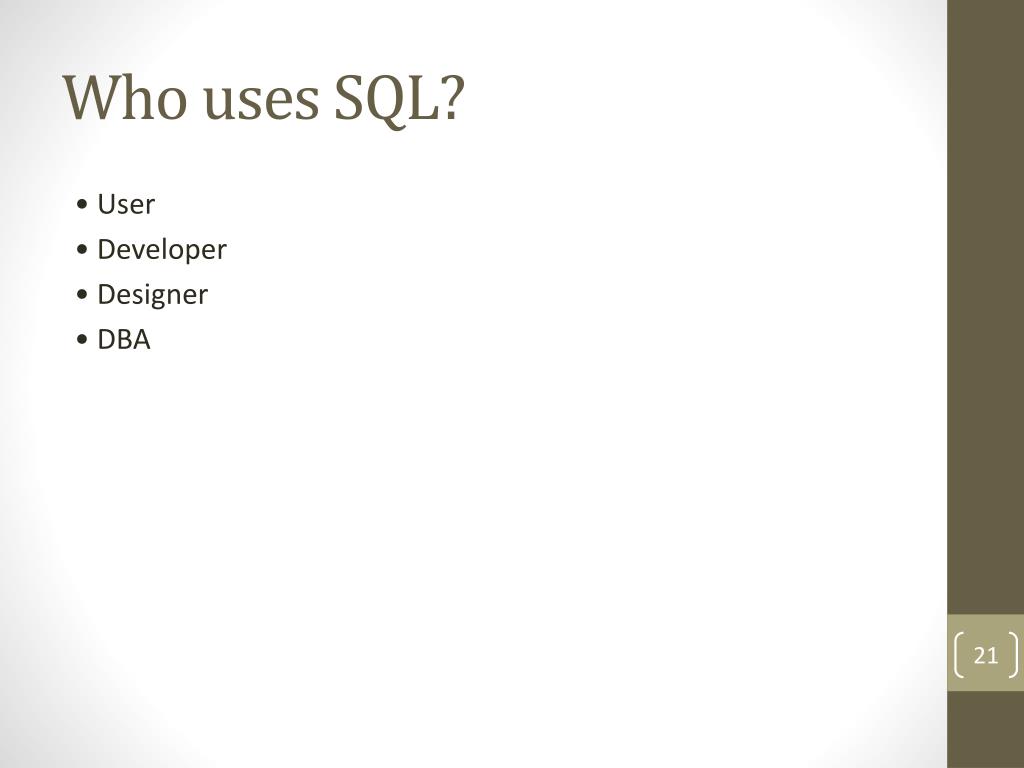 Who uses SQL?

• User
• Developer
• Designer
• DBA

21